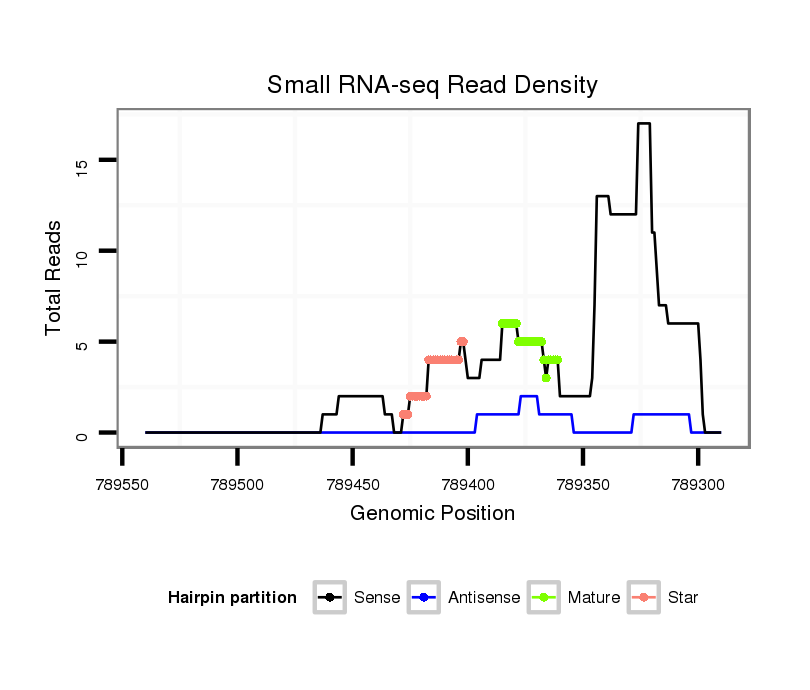 Small RNA-seq Read Density

Total Reads

15

10

5

0

789550

789500

789450

789400

789350

789300

Genomic Position

Hairpin partition

Sense

Antisense

Mature

Star